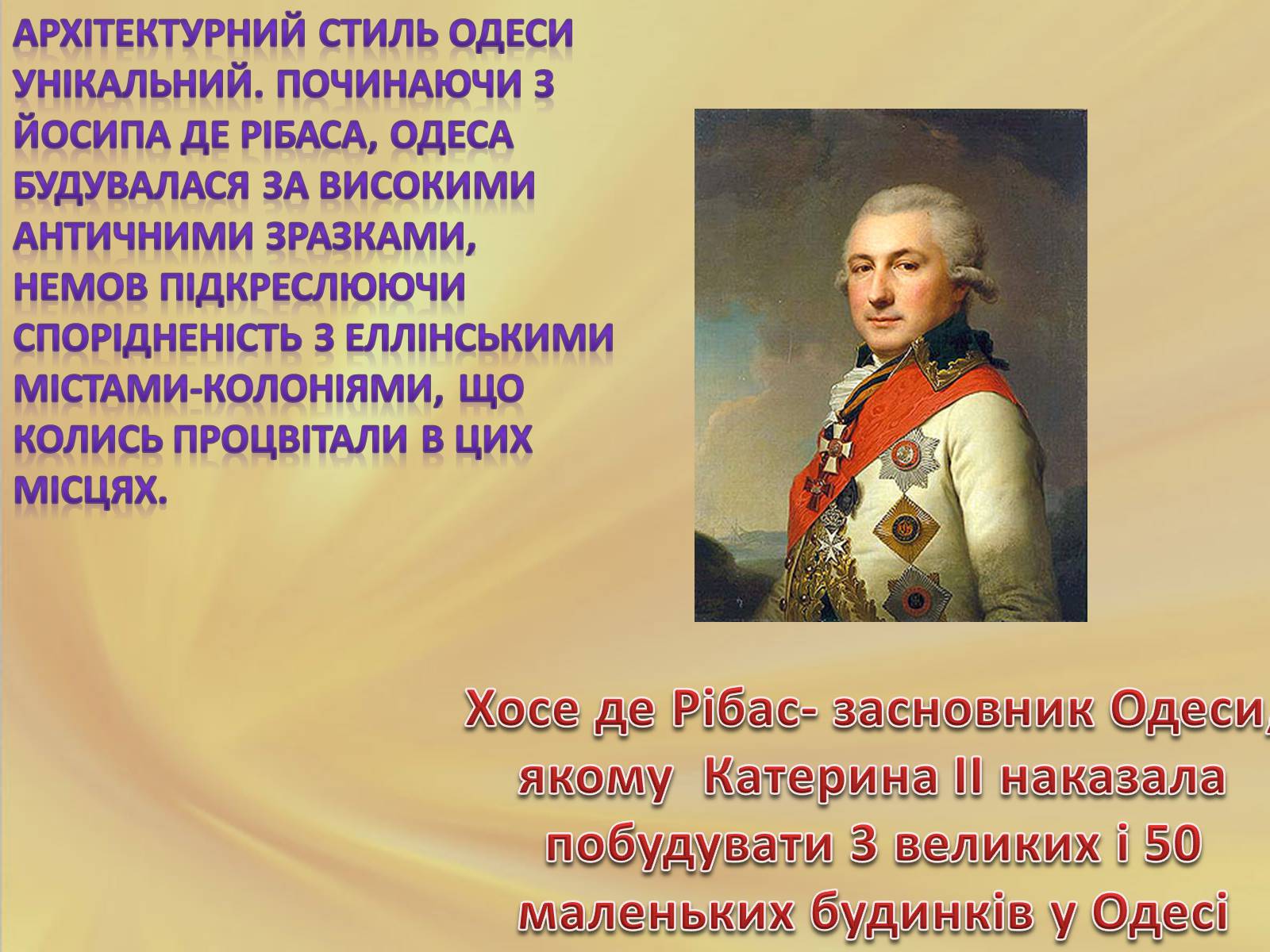 АРХІТЕКТУРНИЙ СТИЛЬ ОДЕСИ УНІКАЛЬНИЙ. ПОЧИНАЮЧИ З ЙОСИПА ДЕ РІБАСА, ОДЕСА БУДУВАЛАСЯ ЗА ВИСОКИМИ АНТИЧНИМИ ЗРАЗКАМИ, НЕМОВ ПІДКРЕСЛЮЮЧИ СПОРІДНЕНІСТЬ З ЕЛЛІНСЬКИМИ МІСТАМИ-КОЛОНІЯМИ, ЩО КОЛИСЬ ПРОЦВІТАЛИ В ЦИХ МІСЦЯХ.

Хосе де Рібас- засновник Одеси, якому Катерина ІІ наказала побудувати 3 великих і 50 маленьких будинків у Одесі